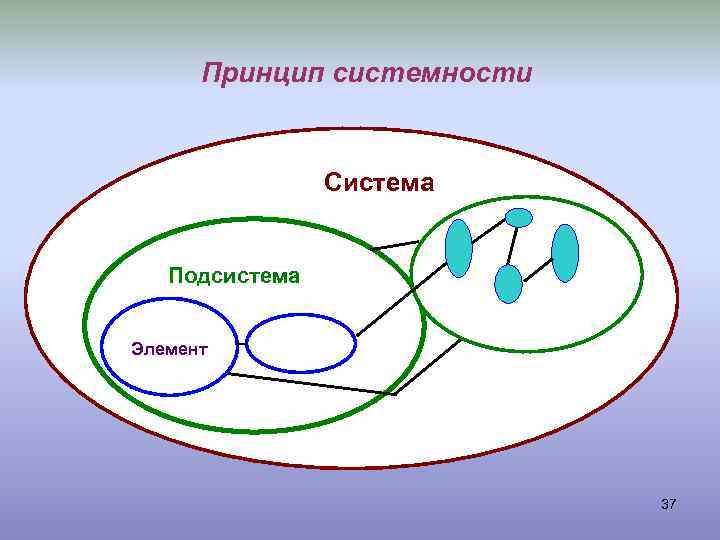 Принцип системности

Система

Подсистема

Элемент

37